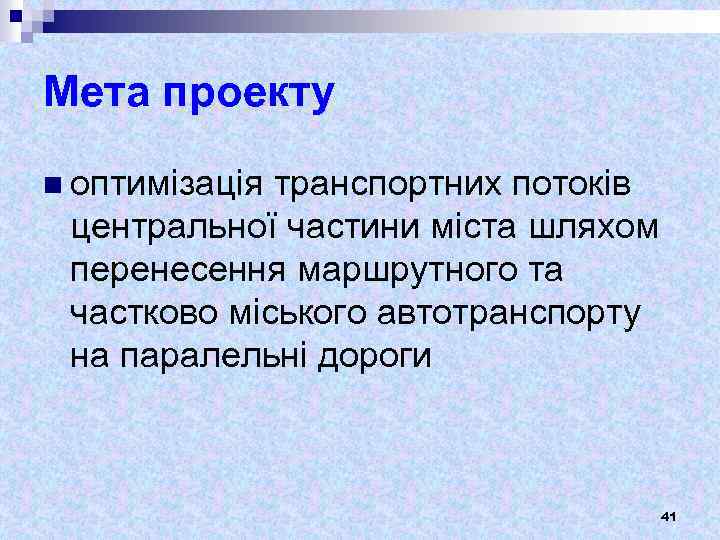 Мета проекту

оптимізація транспортних потоків центральної частини міста шляхом перенесення маршрутного та частково міського автотранспорту на паралельні дороги

41